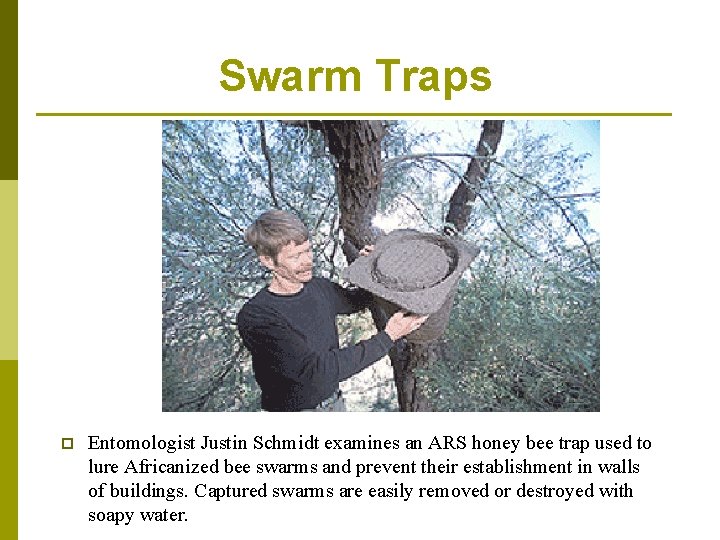 Swarm Traps

Entomologist Justin Schmidt examines an ARS honey bee trap used to lure Africanized bee swarms and prevent their establishment in walls of buildings. Captured swarms are easily removed or destroyed with soapy water.